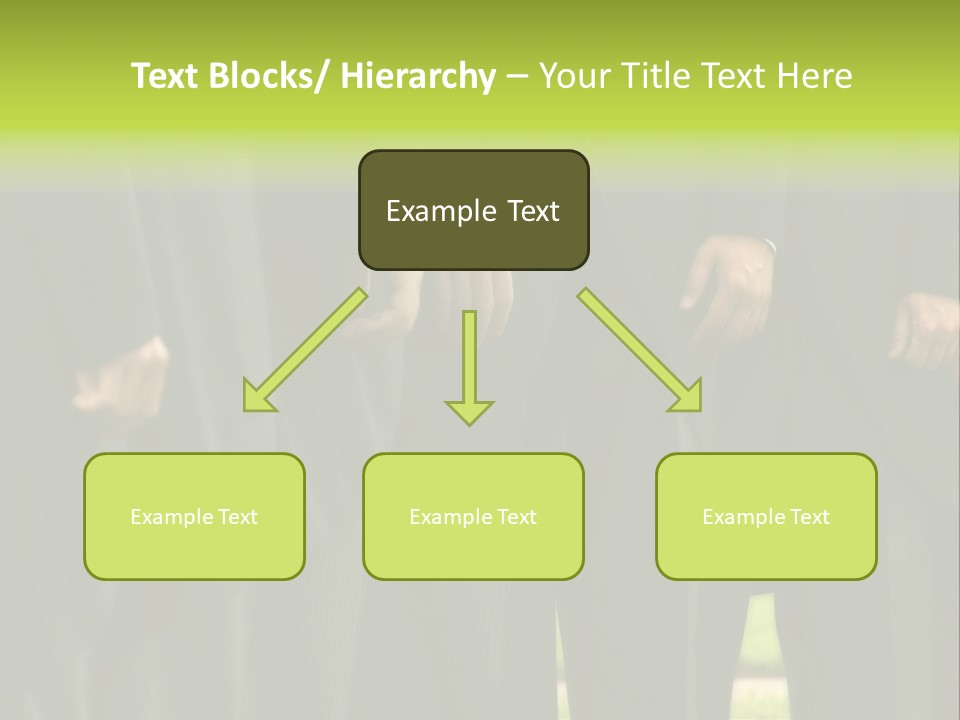 Text Blocks/ Hierarchy – Your Title Text Here

Example Text

Example Text

Example Text

Example Text